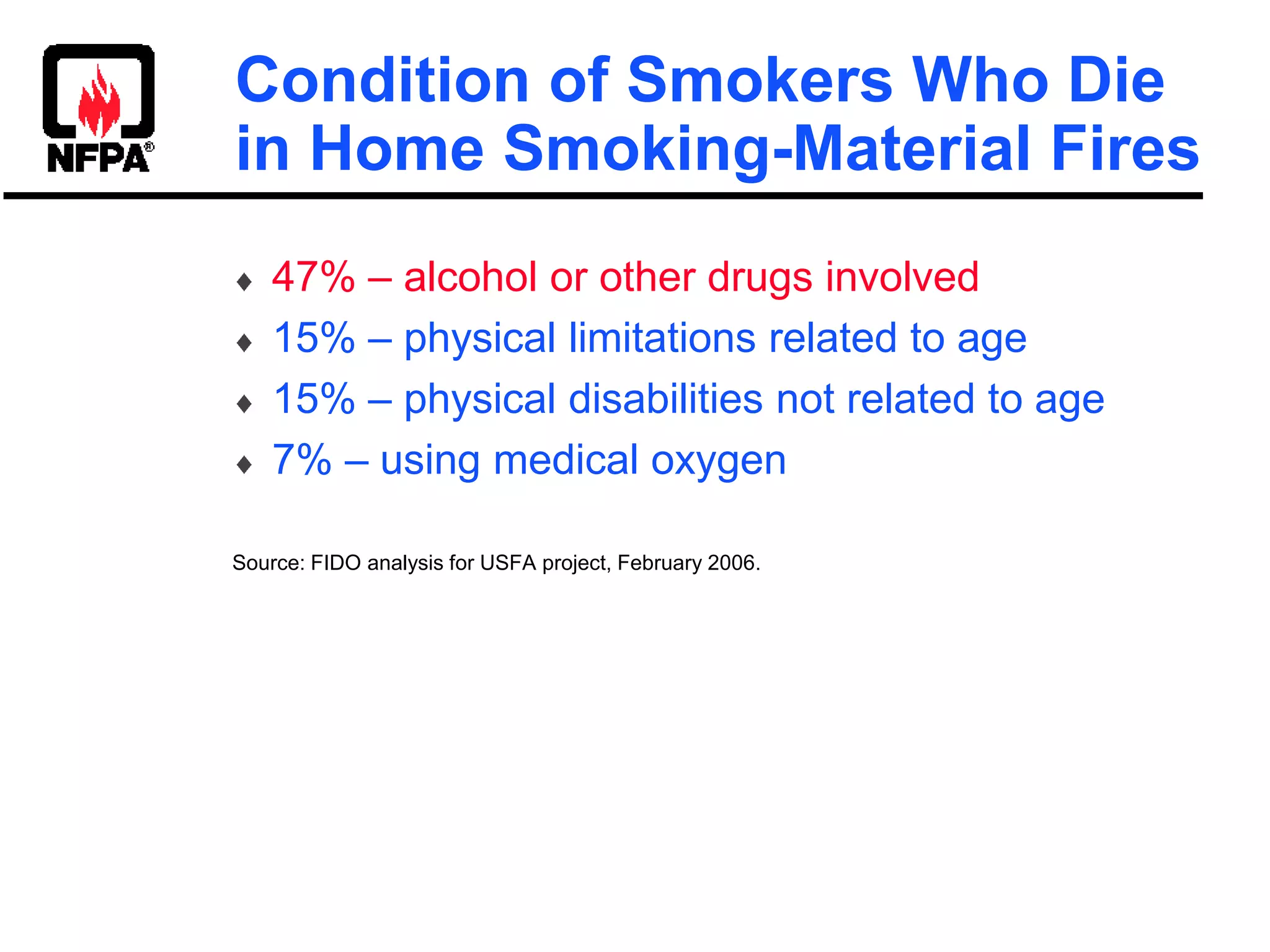 NFPA®

Condition of Smokers Who Die in Home Smoking-Material Fires

♦ 47% – alcohol or other drugs involved
♦ 15% – physical limitations related to age
♦ 15% – physical disabilities not related to age
♦ 7% – using medical oxygen

Source: FIDO analysis for USFA project, February 2006.